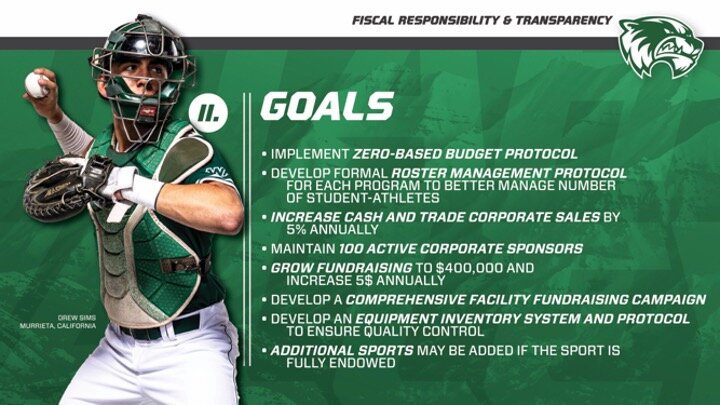 FISCAL RESPONSIBILITY & TRANSPARENCY

II.

GOALS

• IMPLEMENT ZERO-BASED BUDGET PROTOCOL
• DEVELOP FORMAL ROSTER MANAGEMENT PROTOCOL FOR EACH PROGRAM TO BETTER MANAGE NUMBER OF STUDENT-ATHLETES
• INCREASE CASH AND TRADE CORPORATE SALES BY 5% ANNUALLY
• MAINTAIN 100 ACTIVE CORPORATE SPONSORS
• GROW FUNDRAISING TO $400,000 AND INCREASE 5$ ANNUALLY
• DEVELOP A COMPREHENSIVE FACILITY FUNDRAISING CAMPAIGN
• DEVELOP AN EQUIPMENT INVENTORY SYSTEM AND PROTOCOL TO ENSURE QUALITY CONTROL
• ADDITIONAL SPORTS MAY BE ADDED IF THE SPORT IS FULLY ENDOWED

DREW SIMS
MURRIETA, CALIFORNIA